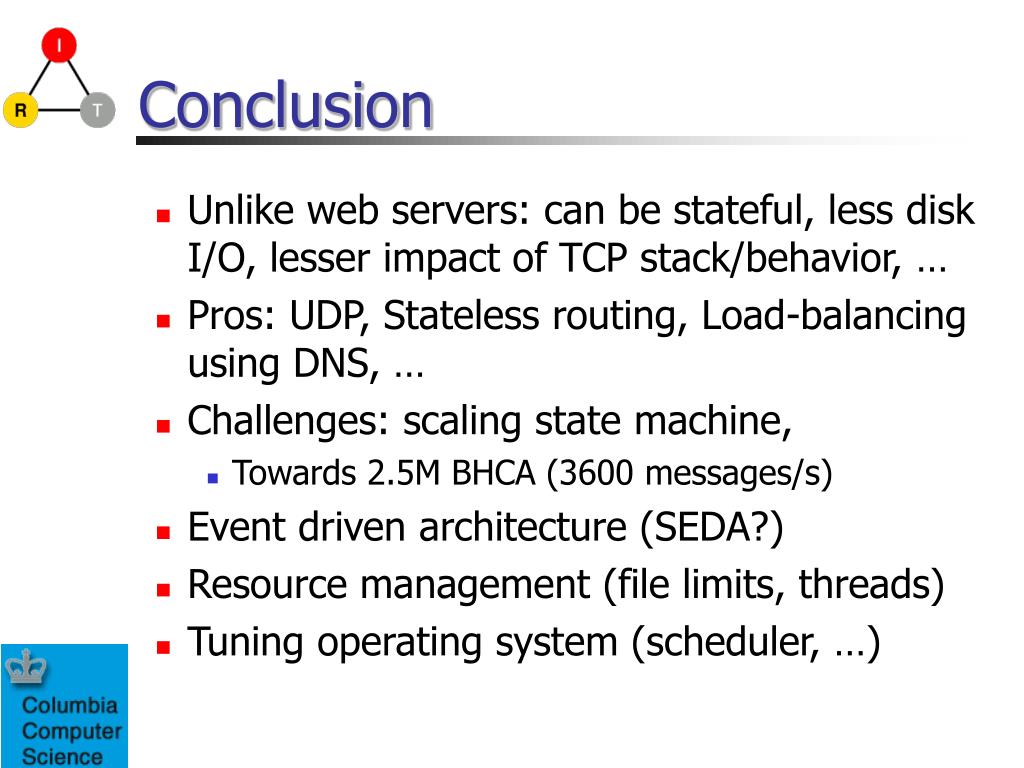 I

R

T

Conclusion

- Unlike web servers: can be stateful, less disk I/O, lesser impact of TCP stack/behavior, …
- Pros: UDP, Stateless routing, Load-balancing using DNS, …
- Challenges: scaling state machine,
  - Towards 2.5M BHCA (3600 messages/s)
- Event driven architecture (SEDA?)
- Resource management (file limits, threads)
- Tuning operating system (scheduler, …)

Columbia Computer Science